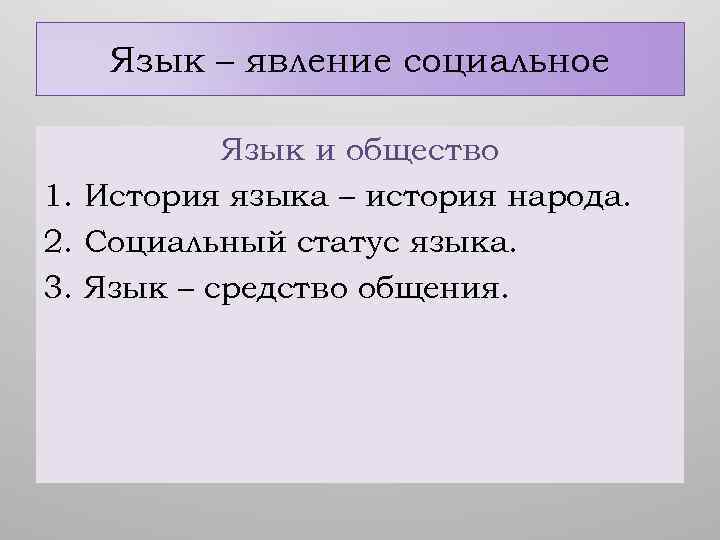 Язык – явление социальное

Язык и общество

1. История языка – история народа.
2. Социальный статус языка.
3. Язык – средство общения.